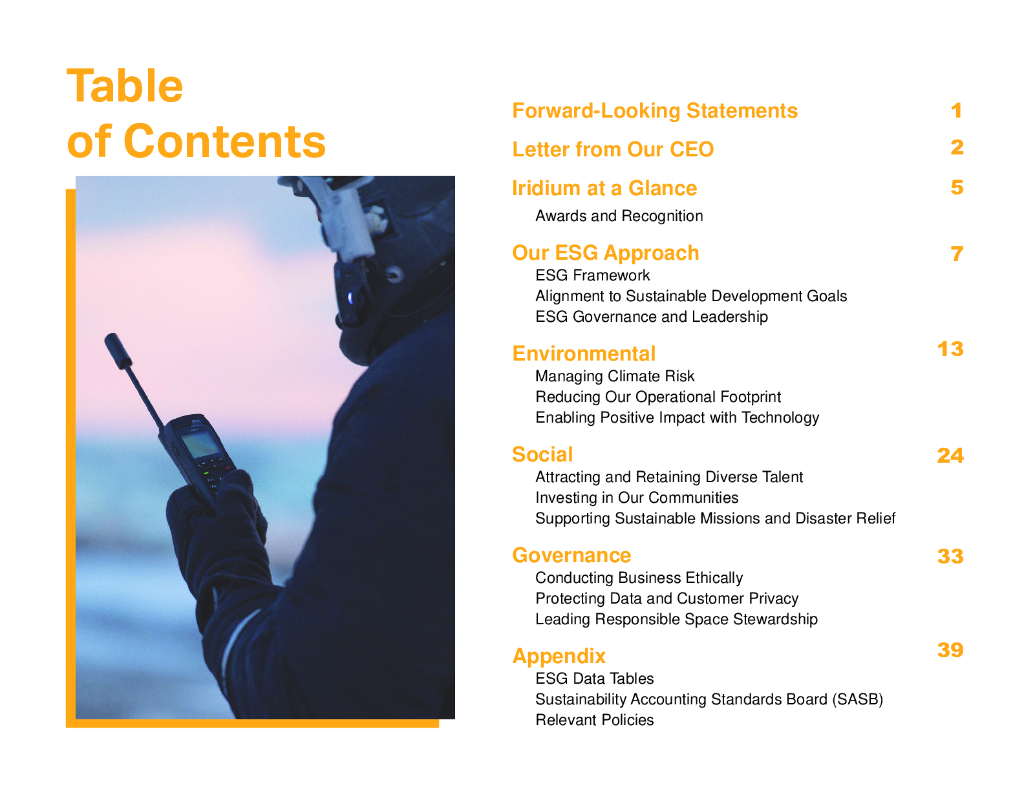 Table of Contents

Forward-Looking Statements 1

Letter from Our CEO 2

Iridium at a Glance 5
Awards and Recognition

Our ESG Approach 7
ESG Framework
Alignment to Sustainable Development Goals
ESG Governance and Leadership

Environmental 13
Managing Climate Risk
Reducing Our Operational Footprint
Enabling Positive Impact with Technology

Social 24
Attracting and Retaining Diverse Talent
Investing in Our Communities
Supporting Sustainable Missions and Disaster Relief

Governance 33
Conducting Business Ethically
Protecting Data and Customer Privacy
Leading Responsible Space Stewardship

Appendix 39
ESG Data Tables
Sustainability Accounting Standards Board (SASB)
Relevant Policies